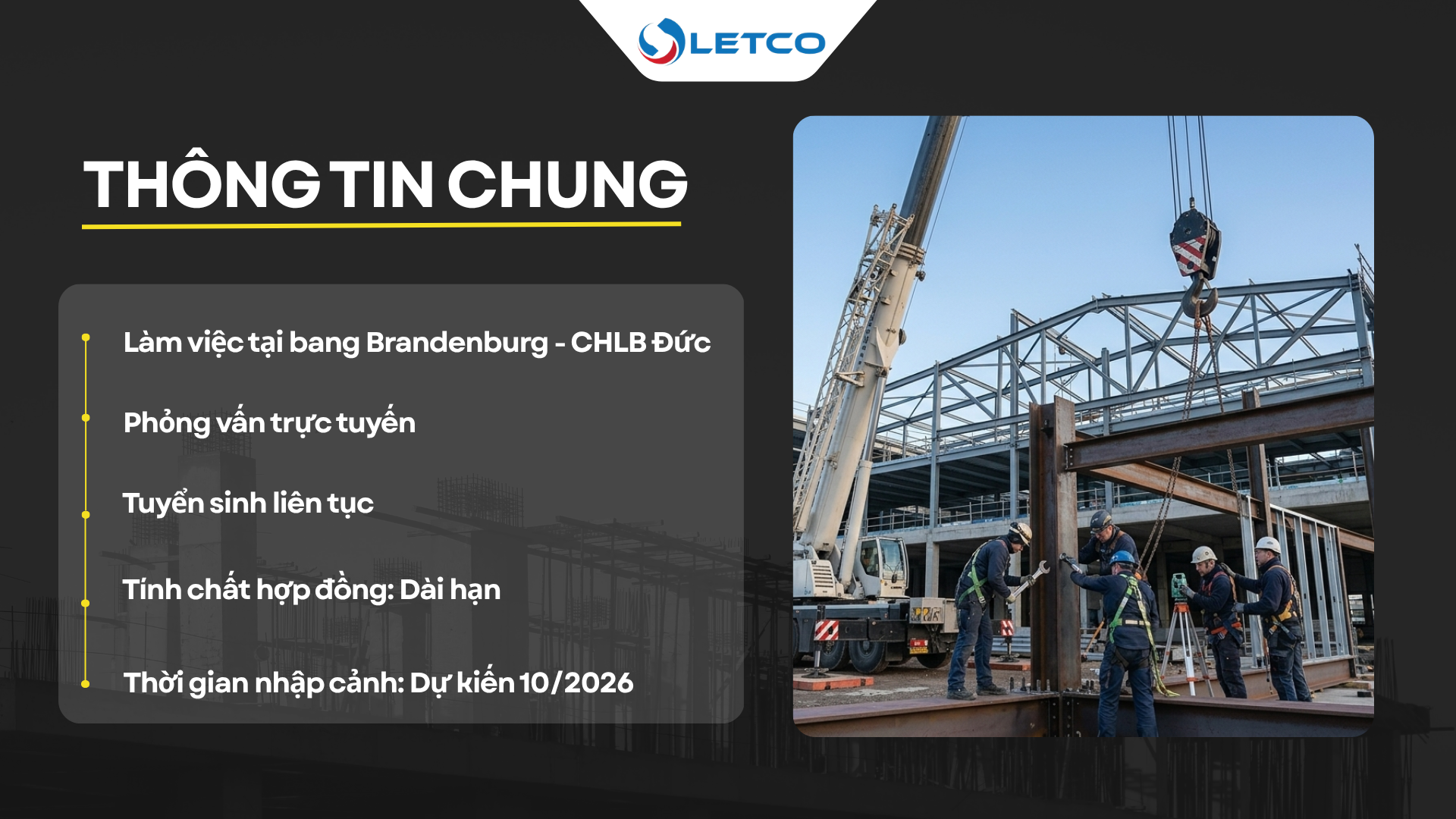 LETCO

THÔNG TIN CHUNG

Làm việc tại bang Brandenburg - CHLB Đức

Phỏng vấn trực tuyến

Tuyển sinh liên tục

Tính chất hợp đồng: Dài hạn

Thời gian nhập cảnh: Dự kiến 10/2026